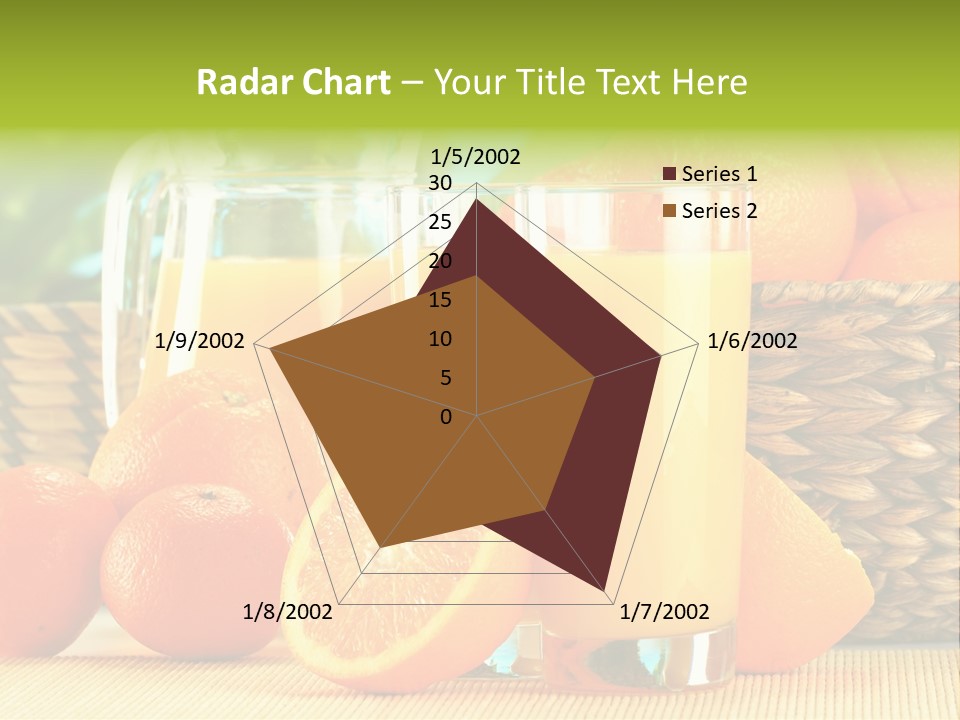 Radar Chart – Your Title Text Here

1/5/2002
1/6/2002
1/7/2002
1/8/2002
1/9/2002

30
25
20
15
10
5
0

Series 1
Series 2